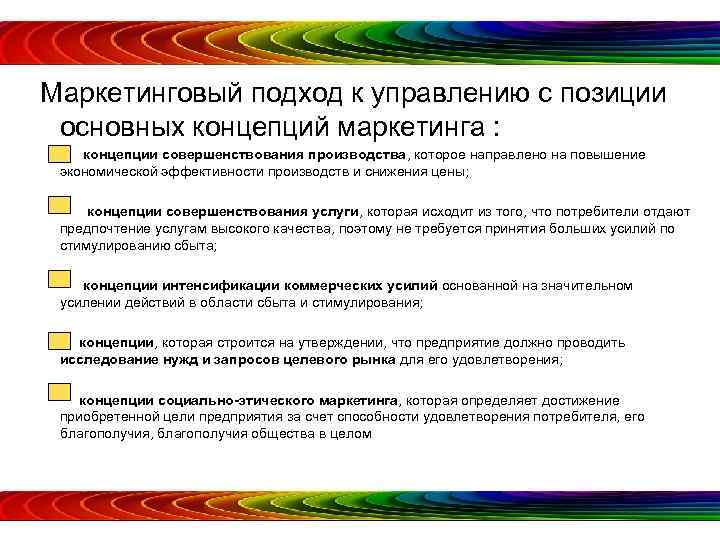 Маркетинговый подход к управлению с позиции основных концепций маркетинга :

концепции совершенствования производства, которое направлено на повышение экономической эффективности производств и снижения цены;

концепции совершенствования услуги, которая исходит из того, что потребители отдают предпочтение услугам высокого качества, поэтому не требуется принятия больших усилий по стимулированию сбыта;

концепции интенсификации коммерческих усилий основанной на значительном усилении действий в области сбыта и стимулирования;

концепции, которая строится на утверждении, что предприятие должно проводить исследование нужд и запросов целевого рынка для его удовлетворения;

концепции социально-этического маркетинга, которая определяет достижение приобретенной цели предприятия за счет способности удовлетворения потребителя, его благополучия, благополучия общества в целом